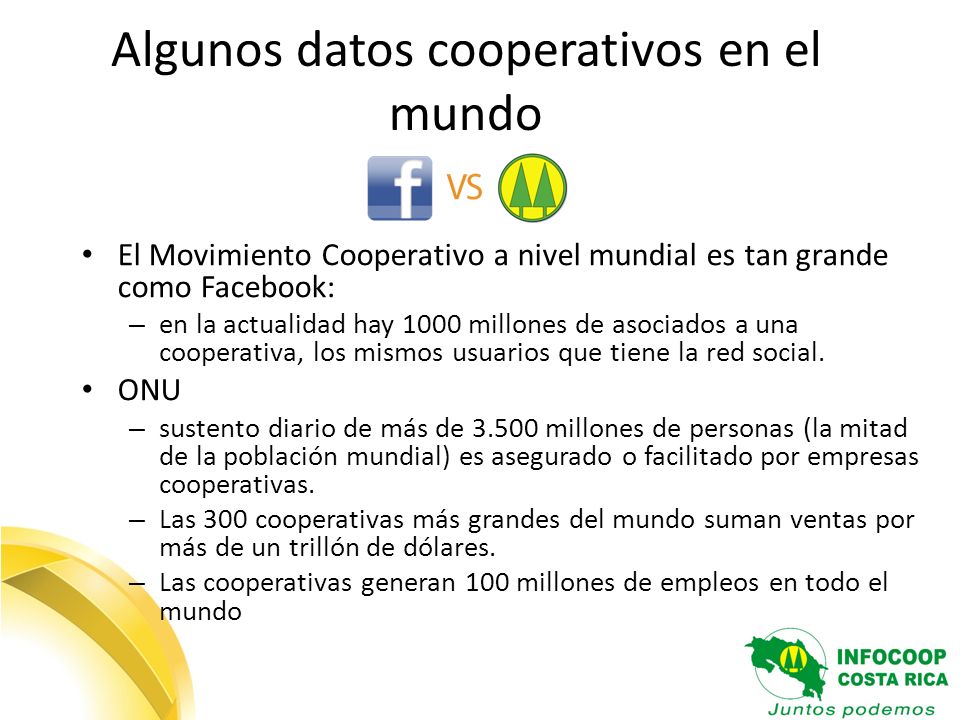 Algunos datos cooperativos en el mundo

f VS

• El Movimiento Cooperativo a nivel mundial es tan grande como Facebook:
– en la actualidad hay 1000 millones de asociados a una cooperativa, los mismos usuarios que tiene la red social.
• ONU
– sustento diario de más de 3.500 millones de personas (la mitad de la población mundial) es asegurado o facilitado por empresas cooperativas.
– Las 300 cooperativas más grandes del mundo suman ventas por más de un trillón de dólares.
– Las cooperativas generan 100 millones de empleos en todo el mundo

INFOCOOP
COSTA RICA
Juntos podemos